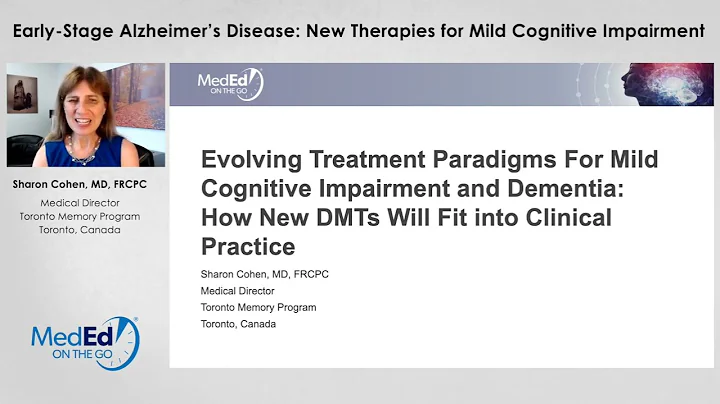 Early-Stage Alzheimer's Disease: New Therapies for Mild Cognitive Impairment

Sharon Cohen, MD, FRCPC
Medical Director
Toronto Memory Program
Toronto, Canada

MedEd ON THE GO

MedEd ON THE GO

Evolving Treatment Paradigms For Mild Cognitive Impairment and Dementia: How New DMTs Will Fit into Clinical Practice

Sharon Cohen, MD, FRCPC
Medical Director
Toronto Memory Program
Toronto, Canada